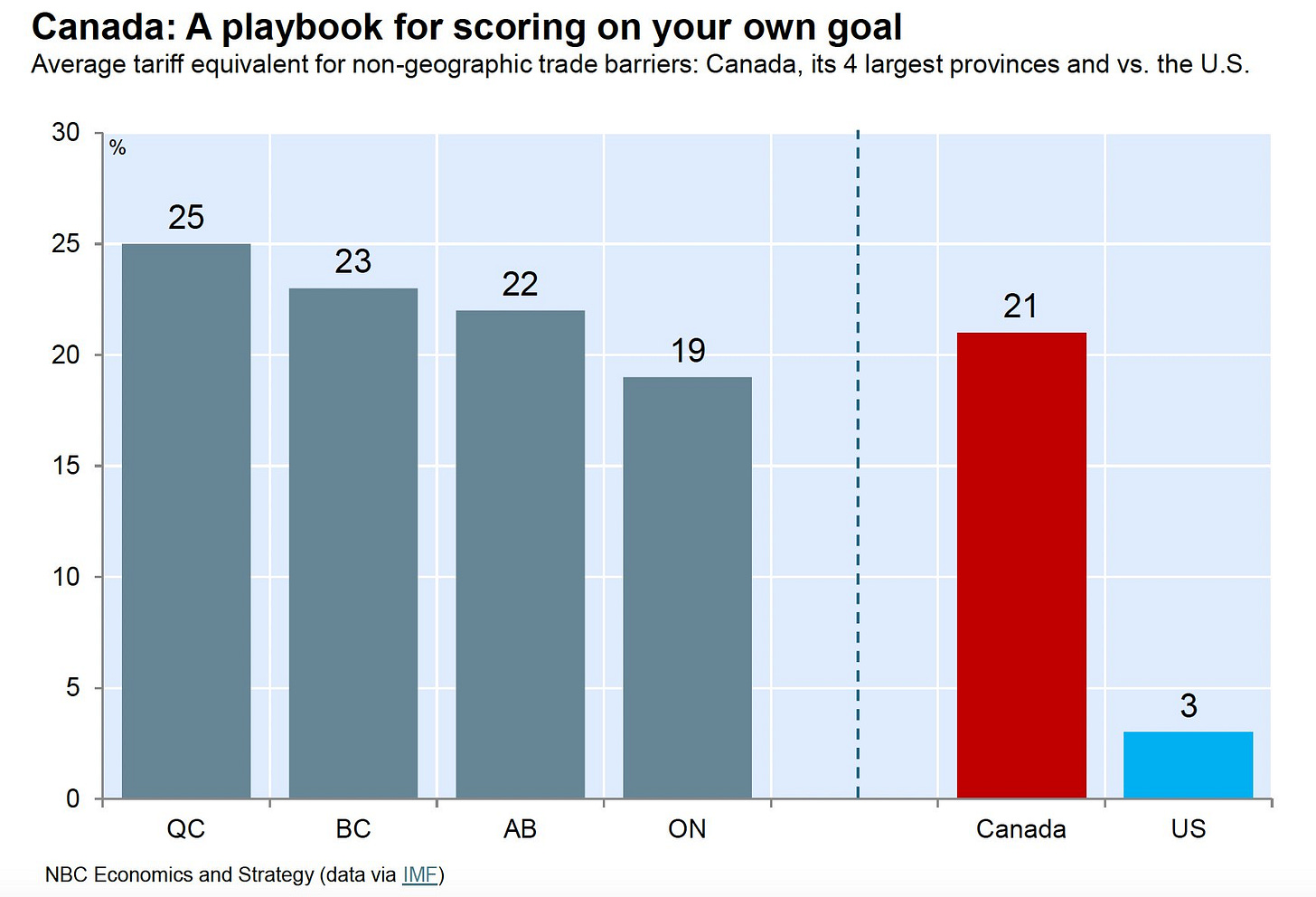 Canada: A playbook for scoring on your own goal

Average tariff equivalent for non-geographic trade barriers: Canada, its 4 largest provinces and vs. the U.S.

30
%
25
20
15
10
5
0

25
23
22
19
21
3

QC
BC
AB
ON
Canada
US

NBC Economics and Strategy (data via IMF)